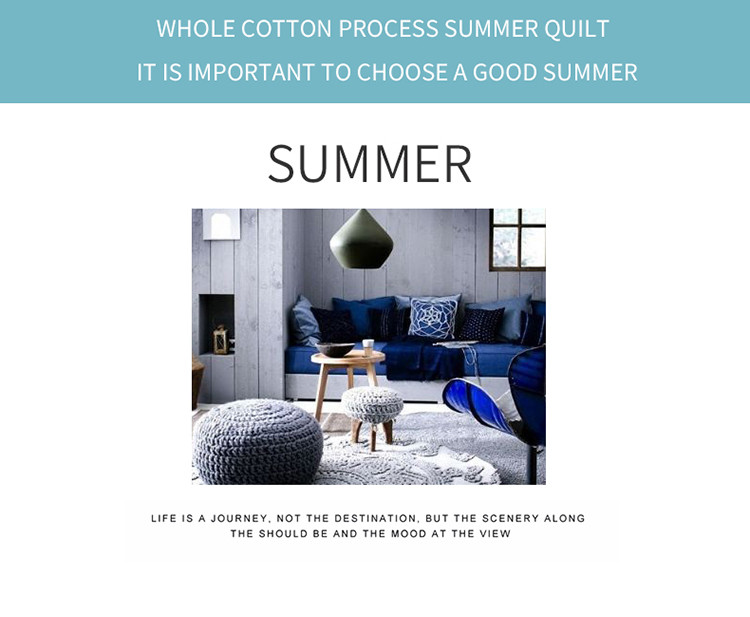 WHOLE COTTON PROCESS SUMMER QUILT
IT IS IMPORTANT TO CHOOSE A GOOD SUMMER

SUMMER

LIFE IS A JOURNEY, NOT THE DESTINATION, BUT THE SCENERY ALONG THE SHOULD BE AND THE MOOD AT THE VIEW